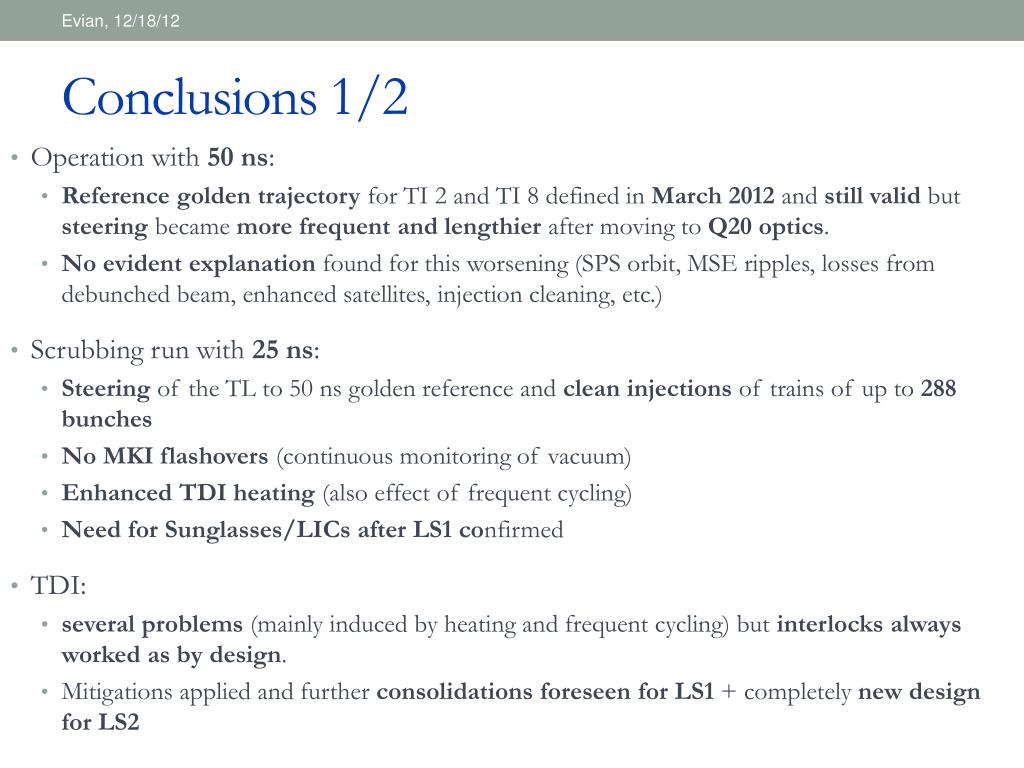 Evian, 12/18/12

Conclusions 1/2

• Operation with 50 ns:
  • Reference golden trajectory for TI 2 and TI 8 defined in March 2012 and still valid but steering became more frequent and lengthier after moving to Q20 optics.
  • No evident explanation found for this worsening (SPS orbit, MSE ripples, losses from debunched beam, enhanced satellites, injection cleaning, etc.)

• Scrubbing run with 25 ns:
  • Steering of the TL to 50 ns golden reference and clean injections of trains of up to 288 bunches
  • No MKI flashovers (continuous monitoring of vacuum)
  • Enhanced TDI heating (also effect of frequent cycling)
  • Need for Sunglasses/LICs after LS1 confirmed

• TDI:
  • several problems (mainly induced by heating and frequent cycling) but interlocks always worked as by design.
  • Mitigations applied and further consolidations foreseen for LS1 + completely new design for LS2